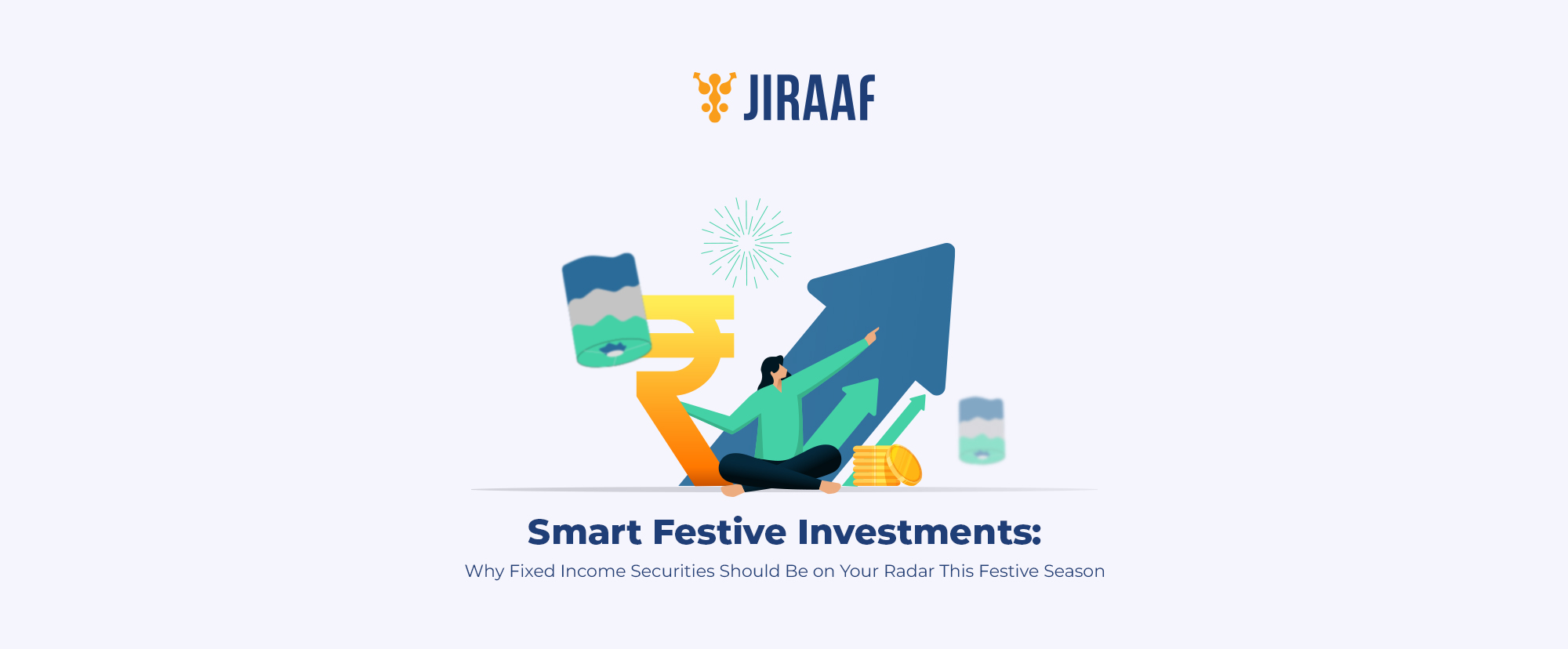 JIRAAF

Smart Festive Investments:

Why Fixed Income Securities Should Be on Your Radar This Festive Season